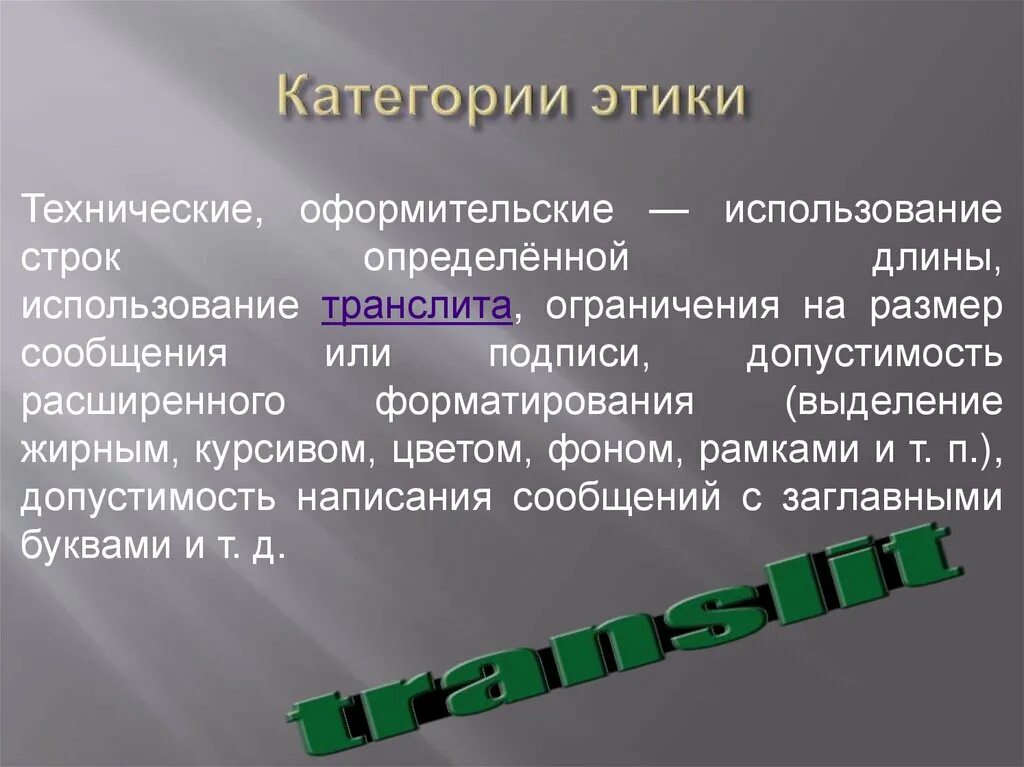 Категории этики

Технические, оформительские — использование строк определённой длины, использование транслита, ограничения на размер сообщения или подписи, допустимость расширенного форматирования (выделение жирным, курсивом, цветом, фоном, рамками и т. п.), допустимость написания сообщений с заглавными буквами и т. д.

translit